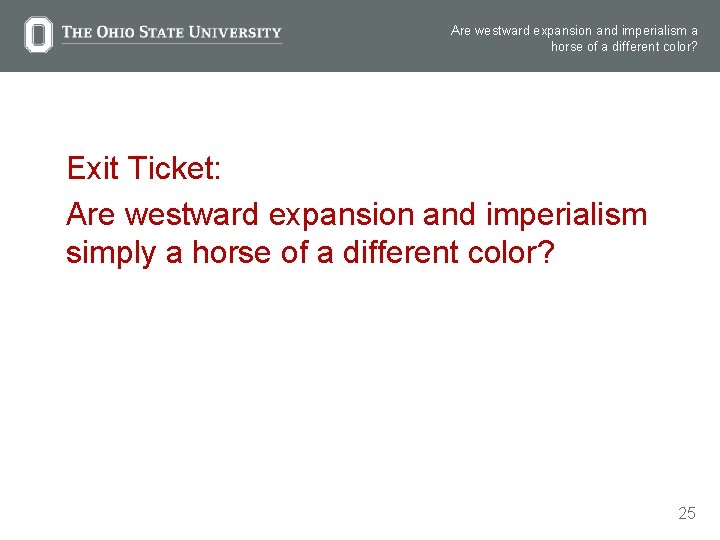 THE OHIO STATE UNIVERSITY

Are westward expansion and imperialism a horse of a different color?

Exit Ticket:

Are westward expansion and imperialism simply a horse of a different color?

25